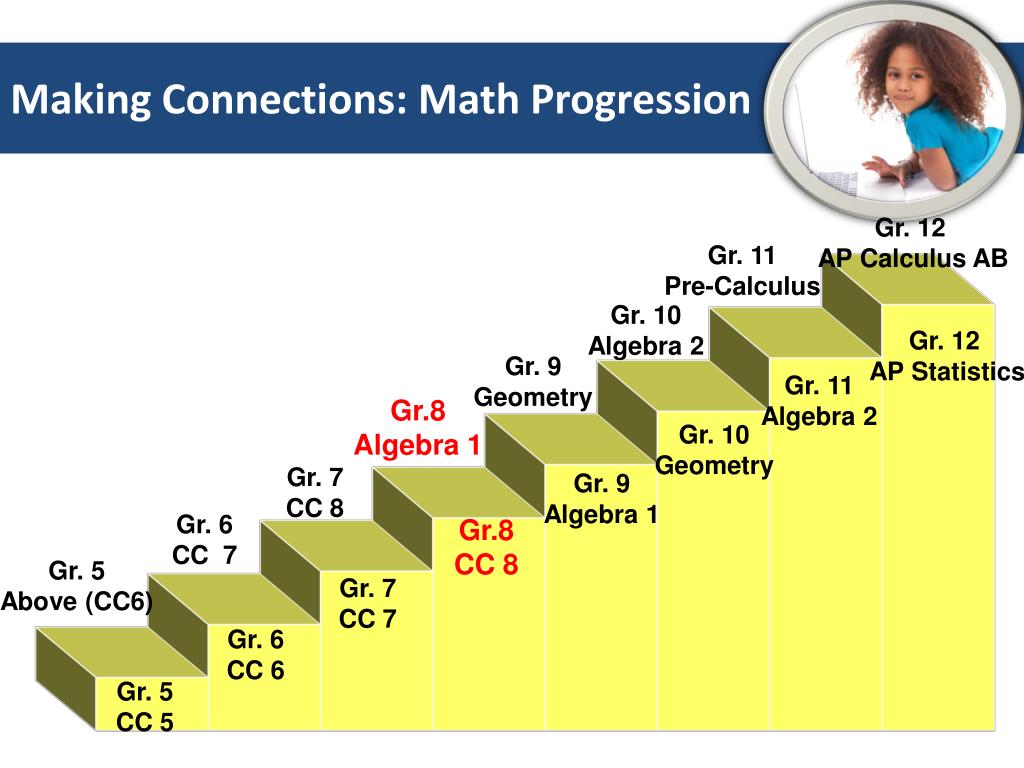 Making Connections: Math Progression

Gr. 5
Above (CC6)

Gr. 6
CC 7

Gr. 7
CC 8

Gr.8
Algebra 1

Gr. 9
Geometry

Gr. 10
Algebra 2

Gr. 11
Pre-Calculus

Gr. 12
AP Calculus AB

Gr. 5
CC 5

Gr. 6
CC 6

Gr. 7
CC 7

Gr.8
CC 8

Gr. 9
Algebra 1

Gr. 10
Geometry

Gr. 11
Algebra 2

Gr. 12
AP Statistics